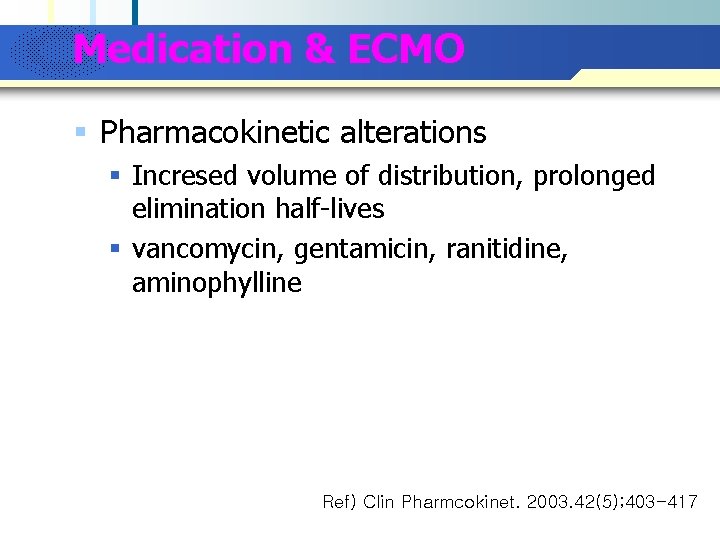 Medication & ECMO

Pharmacokinetic alterations

Incresed volume of distribution, prolonged elimination half-lives

vancomycin, gentamicin, ranitidine, aminophylline

Ref) Clin Pharmcokinet. 2003.42(5);403-417